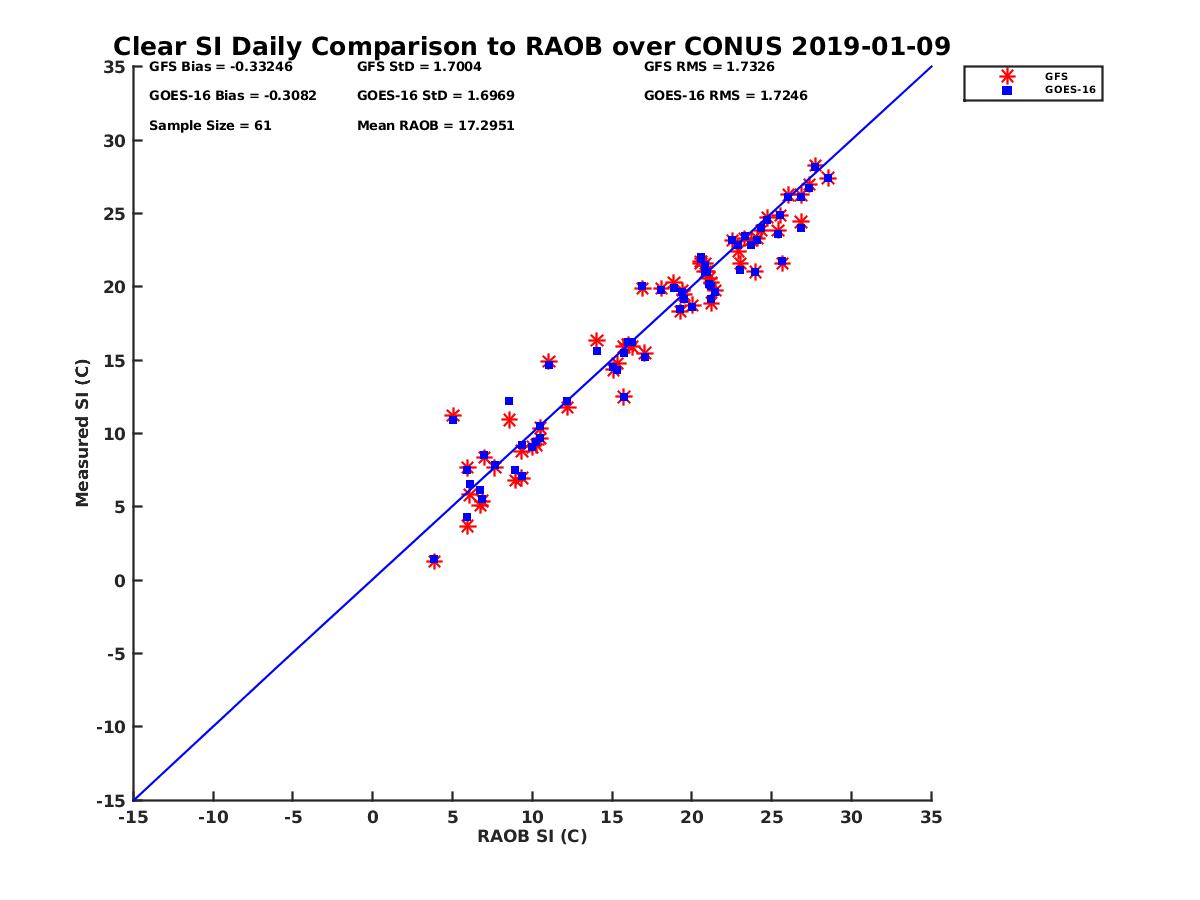 Clear SI Daily Comparison to RAOB over CONUS 2019-01-09

GFS Bias = -0.33246
GFS StD = 1.7004
GFS RMS = 1.7326
GOES-16 Bias = -0.3082
GOES-16 StD = 1.6969
GOES-16 RMS = 1.7246
Sample Size = 61
Mean RAOB = 17.2951

GFS
GOES-16

Measured SI (C)
35
30
25
20
15
10
5
0
-5
-10
-15

-15 -10 -5 0 5 10 15 20 25 30 35
RAOB SI (C)